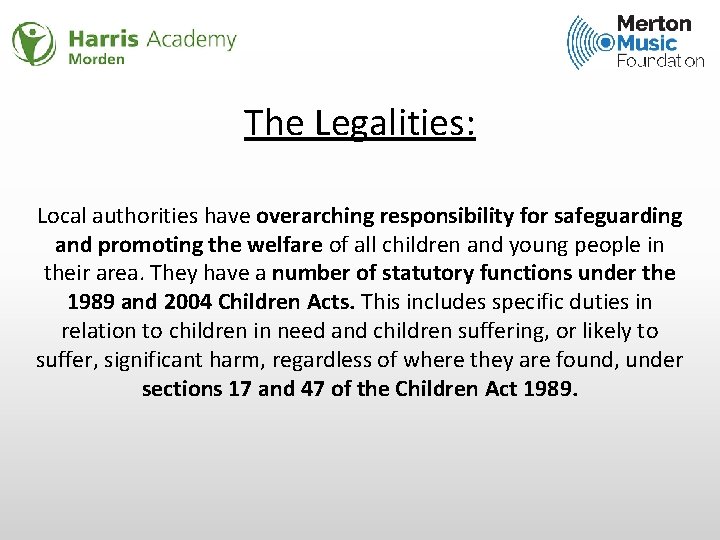 Harris Academy
Morden

Merton
Music
Foundation

The Legalities:

Local authorities have overarching responsibility for safeguarding and promoting the welfare of all children and young people in their area. They have a number of statutory functions under the 1989 and 2004 Children Acts. This includes specific duties in relation to children in need and children suffering, or likely to suffer, significant harm, regardless of where they are found, under sections 17 and 47 of the Children Act 1989.